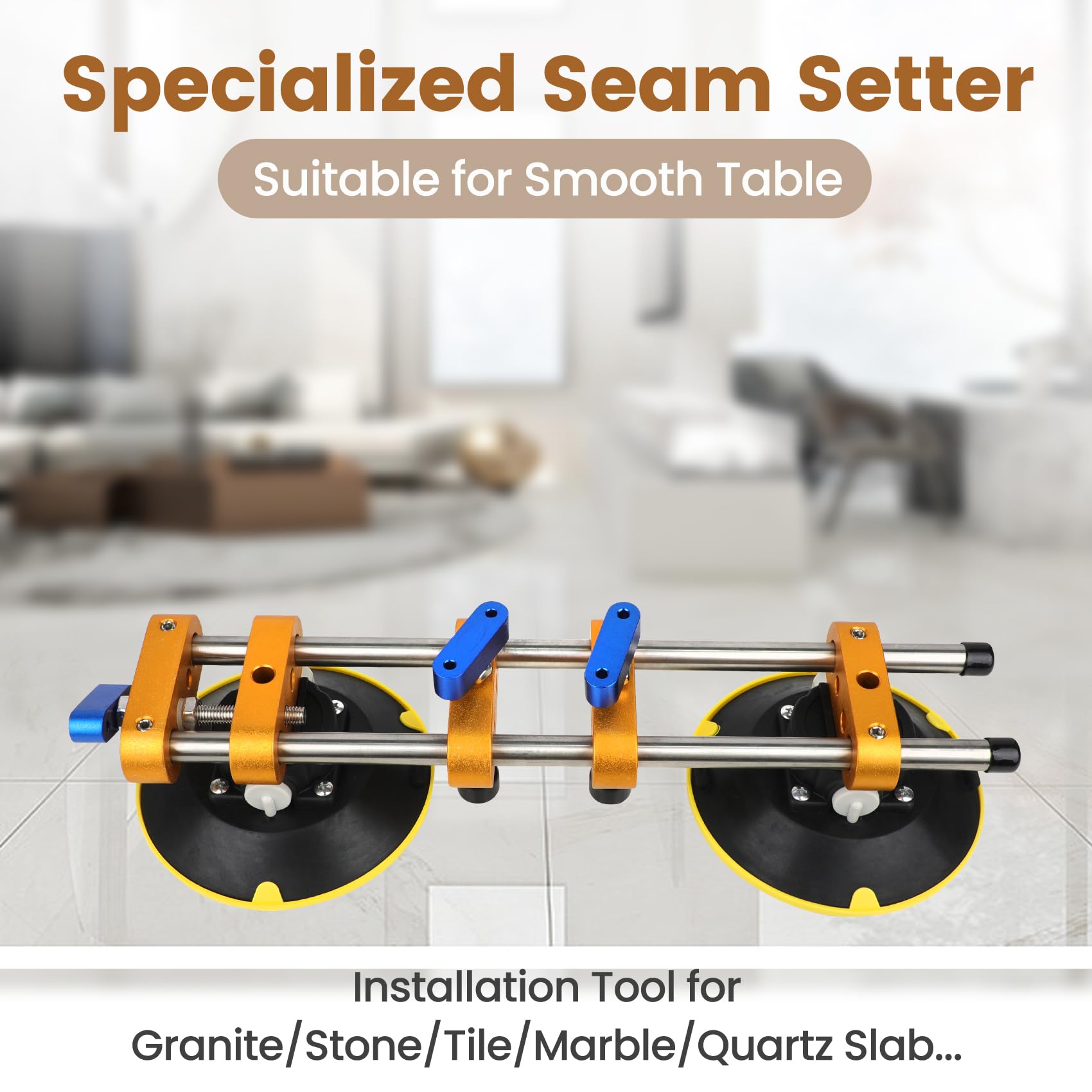 Specialized Seam Setter

Suitable for Smooth Table

Installation Tool for
Granite/Stone/Tile/Marble/Quartz Slab...